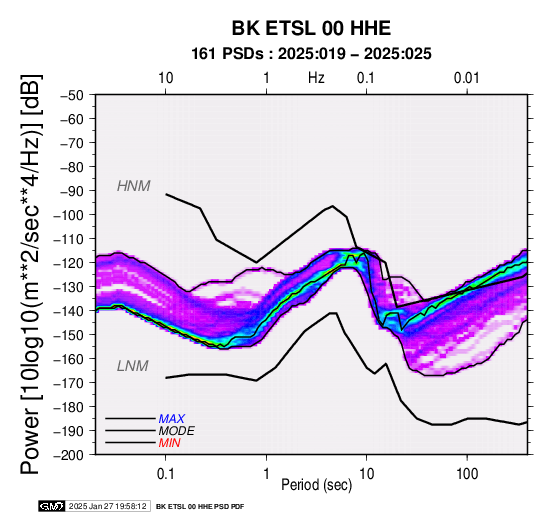 BK ETSL 00 HHE
161 PSDs : 2025:019 – 2025:025

10 1 Hz 0.1 0.01

Power [10log10(m**2/sec**4/Hz)] [dB]

−50
−60
−70
−80
−90
−100
−110
−120
−130
−140
−150
−160
−170
−180
−190
−200

HNM
LNM

MAX
MODE
MIN

0.1 1 10 100
Period (sec)

GMT 2025 Jan 27 19:58:12 BK ETSL 00 HHE PSD PDF